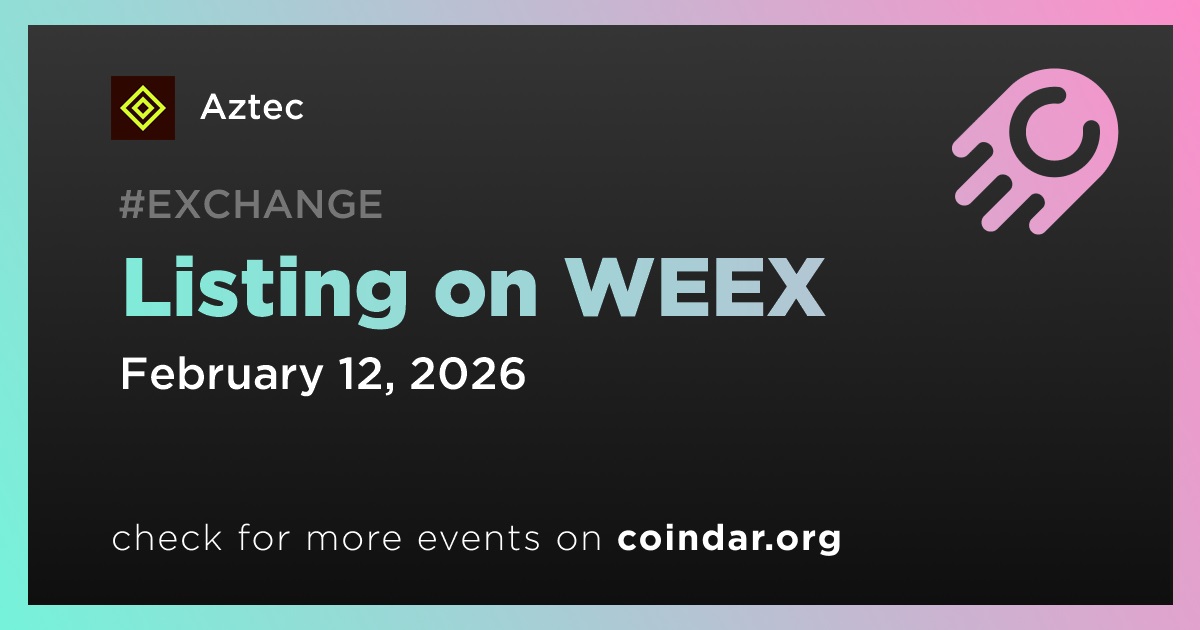 Aztec

#EXCHANGE

Listing on WEEX

February 12, 2026

check for more events on coindar.org